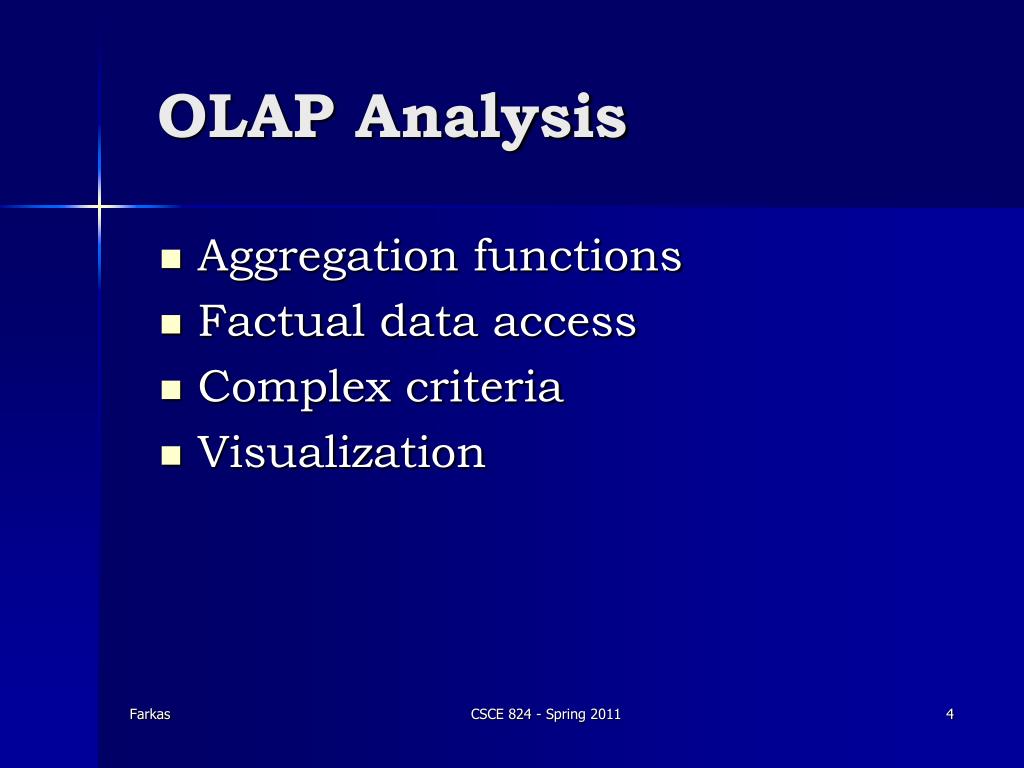 OLAP Analysis

- Aggregation functions
- Factual data access
- Complex criteria
- Visualization

Farkas

CSCE 824 - Spring 2011

4